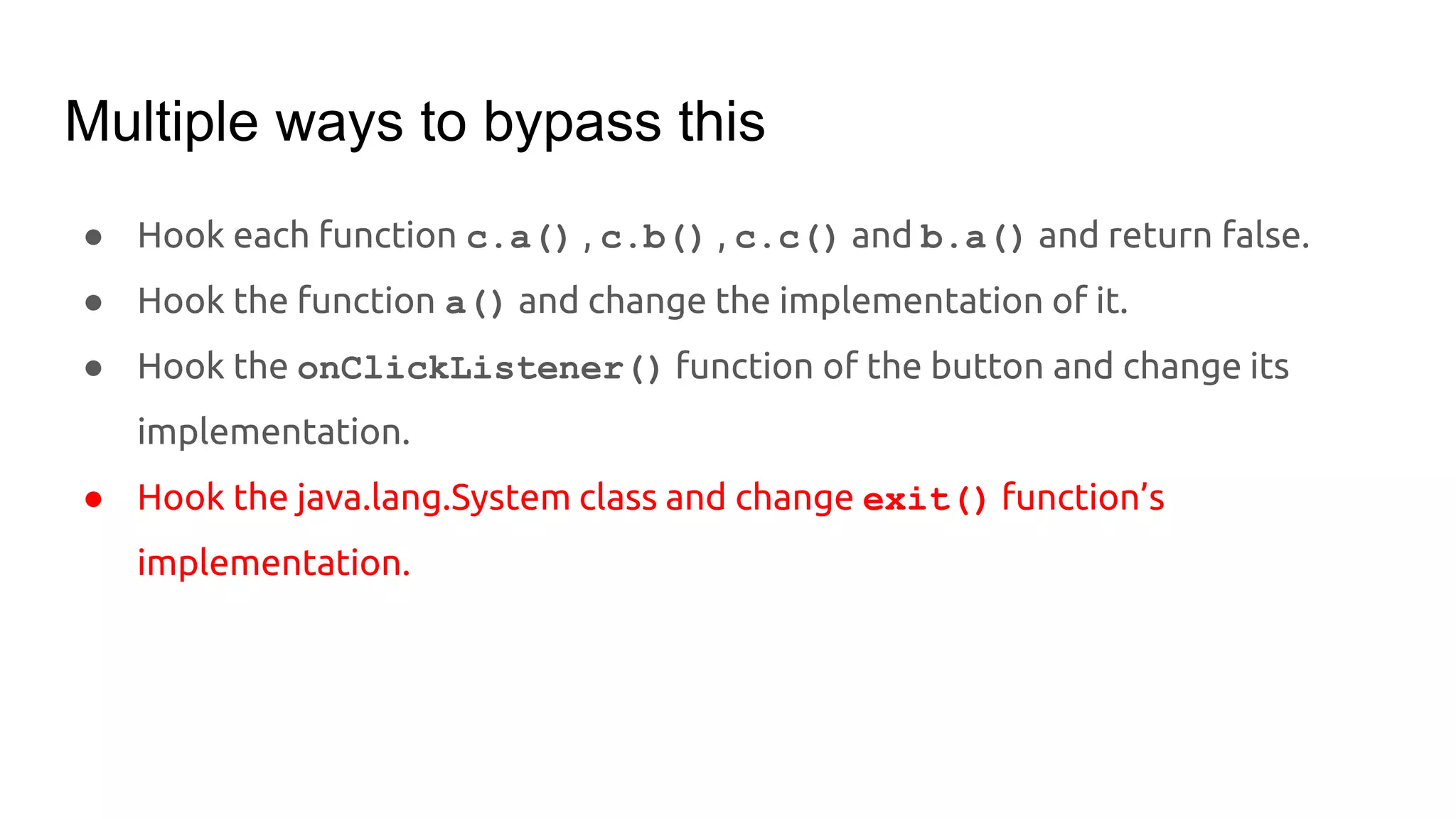 Multiple ways to bypass this

● Hook each function c.a() , c.b() , c.c() and b.a() and return false.
● Hook the function a() and change the implementation of it.
● Hook the onClickListener() function of the button and change its implementation.
● Hook the java.lang.System class and change exit() function's implementation.